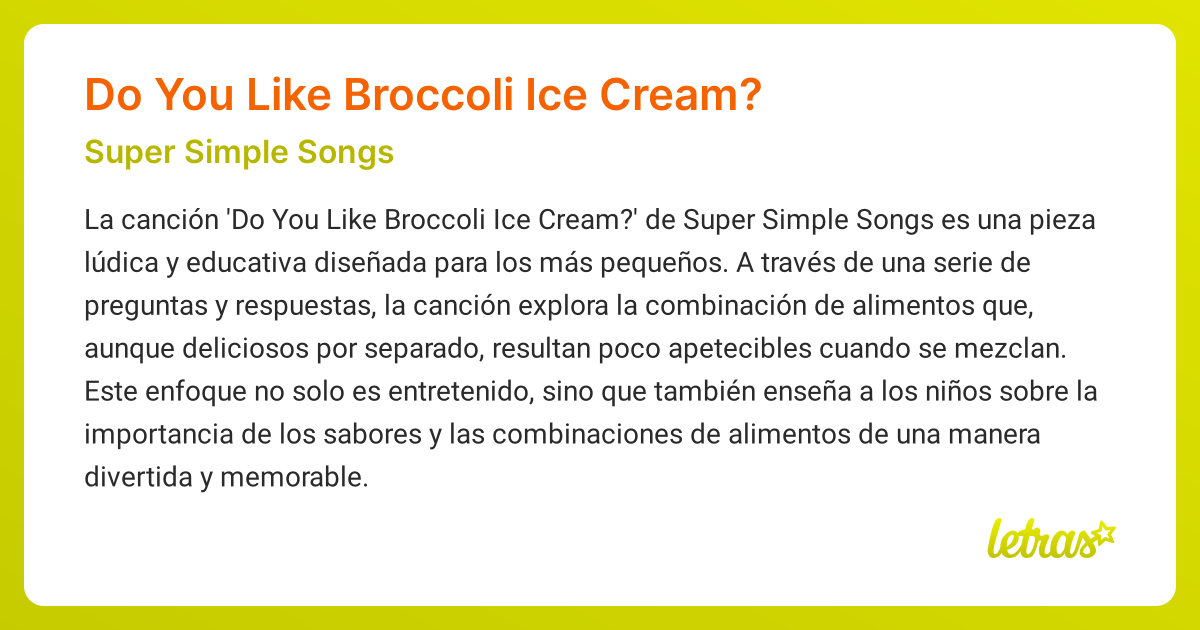 Do You Like Broccoli Ice Cream?

Super Simple Songs

La canción 'Do You Like Broccoli Ice Cream?' de Super Simple Songs es una pieza lúdica y educativa diseñada para los más pequeños. A través de una serie de preguntas y respuestas, la canción explora la combinación de alimentos que, aunque deliciosos por separado, resultan poco apetecibles cuando se mezclan. Este enfoque no solo es entretenido, sino que también enseña a los niños sobre la importancia de los sabores y las combinaciones de alimentos de una manera divertida y memorable.

letras